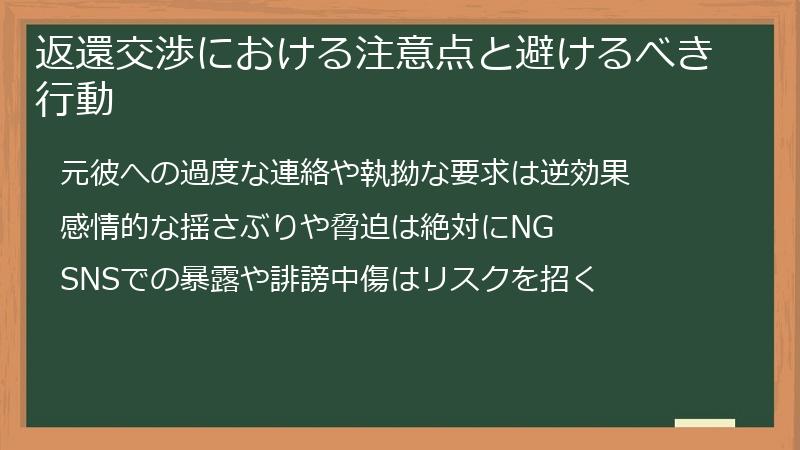 返還交渉における注意点と避けるべき行動

元彼への過度な連絡や執拗な要求は逆効果

感情的な揺さぶりや脅迫は絶対にNG

SNSでの暴露や誹謗中傷はリスクを招く